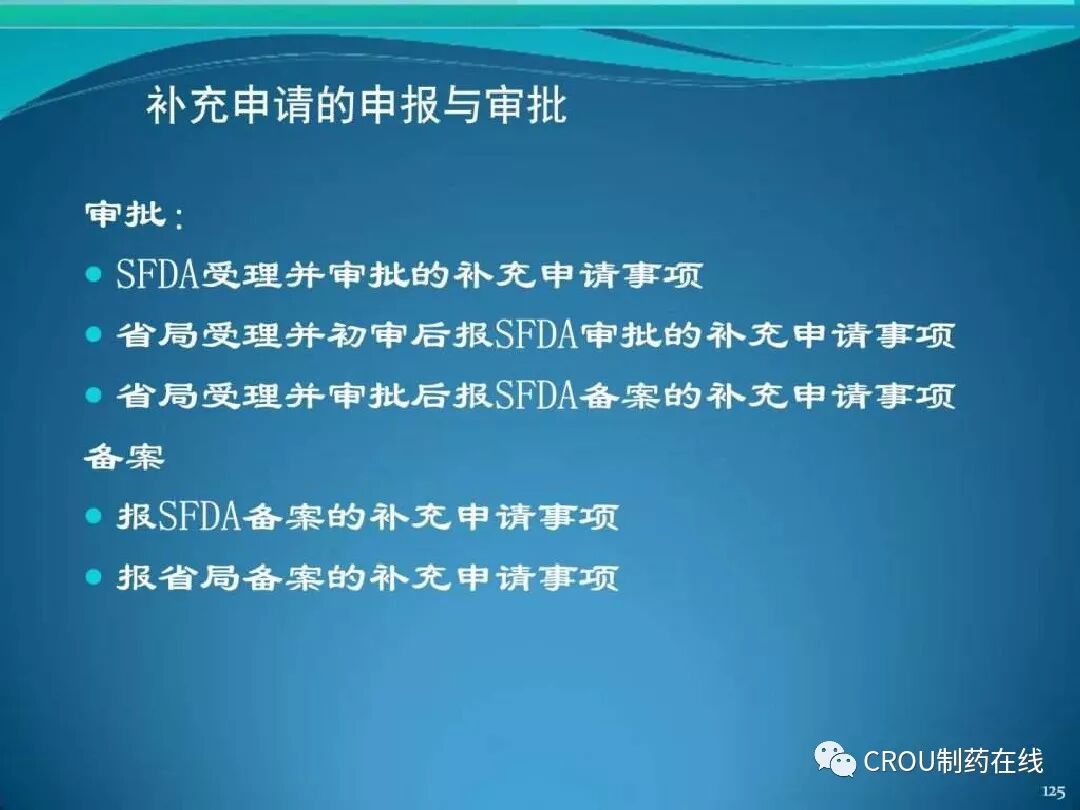 补充申请的申报与审批

审批：

- SFDA受理并审批的补充申请事项
- 省局受理并初审后报SFDA审批的补充申请事项
- 省局受理并审批后报SFDA备案的补充申请事项

备案

- 报SFDA备案的补充申请事项
- 报省局备案的补充申请事项

CROU制药在线

125